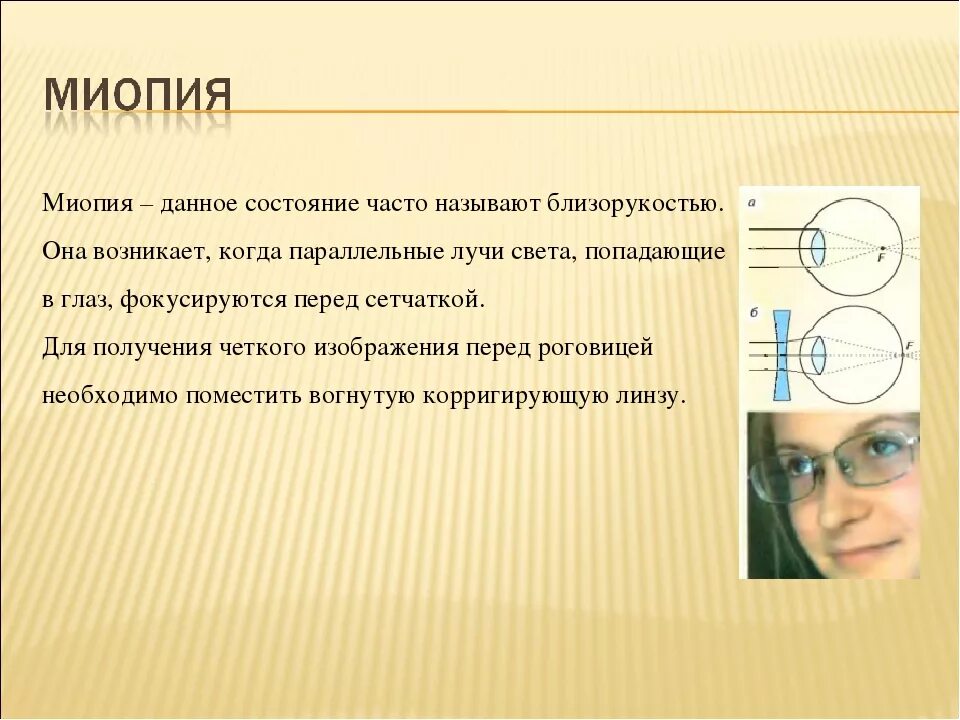 МИОПИЯ

Миопия – данное состояние часто называют близорукостью. Она возникает, когда параллельные лучи света, попадающие в глаз, фокусируются перед сетчаткой.
Для получения четкого изображения перед роговицей необходимо поместить вогнутую корригирующую линзу.

а

F

б

F